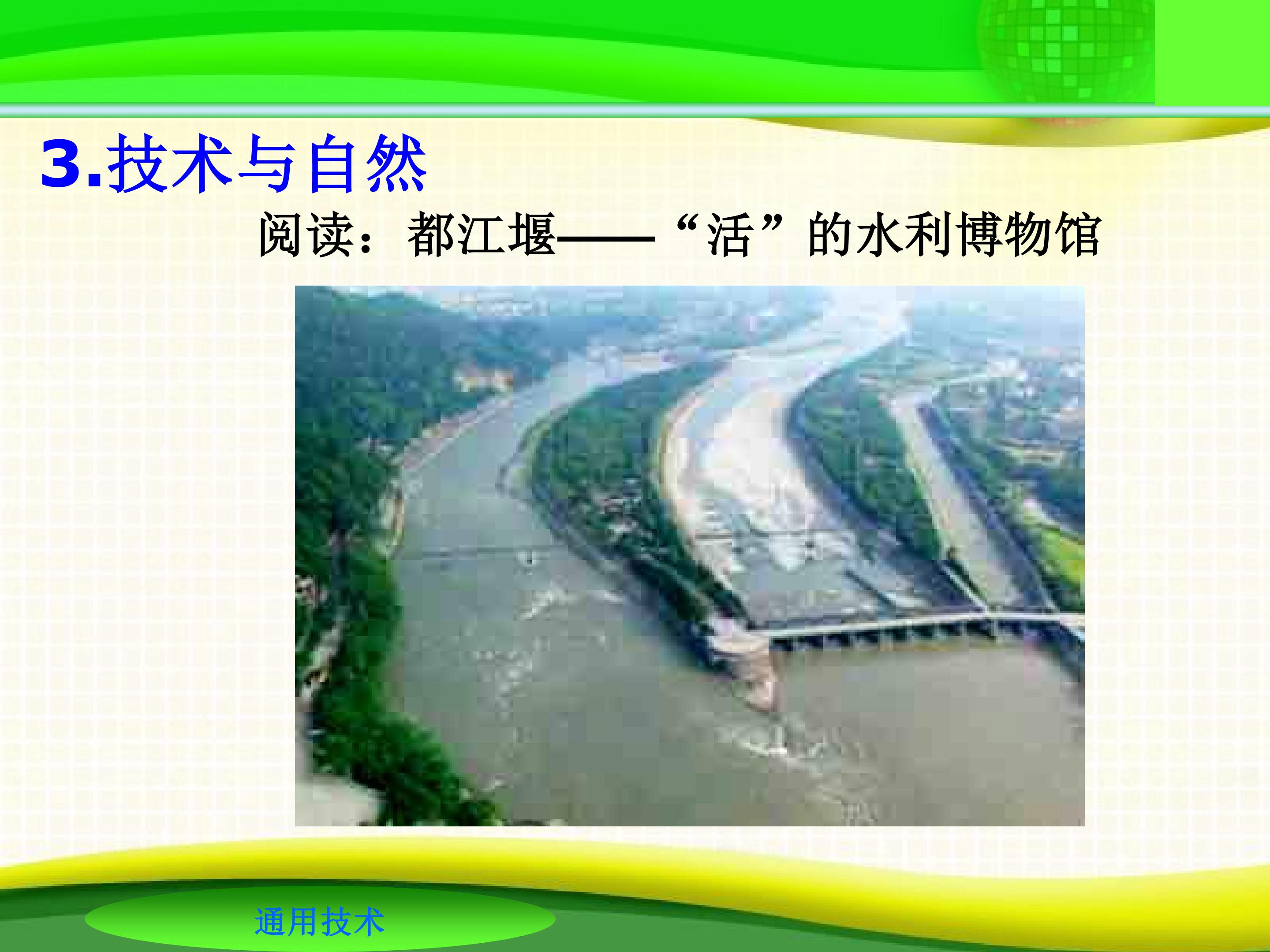 3.技术与自然

阅读：都江堰——“活”的水利博物馆

通用技术